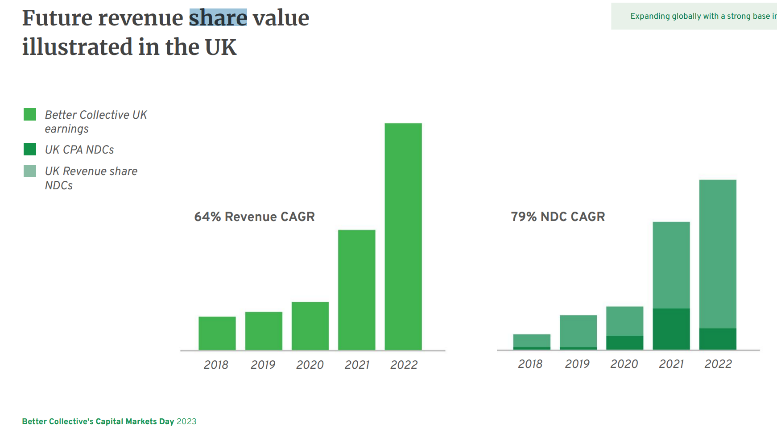 Future revenue share value illustrated in the UK

Expanding globally with a strong base in

Better Collective UK earnings

UK CPA NDCs

UK Revenue share NDCs

64% Revenue CAGR

2018 2019 2020 2021 2022

79% NDC CAGR

2018 2019 2020 2021 2022

Better Collective's Capital Markets Day 2023